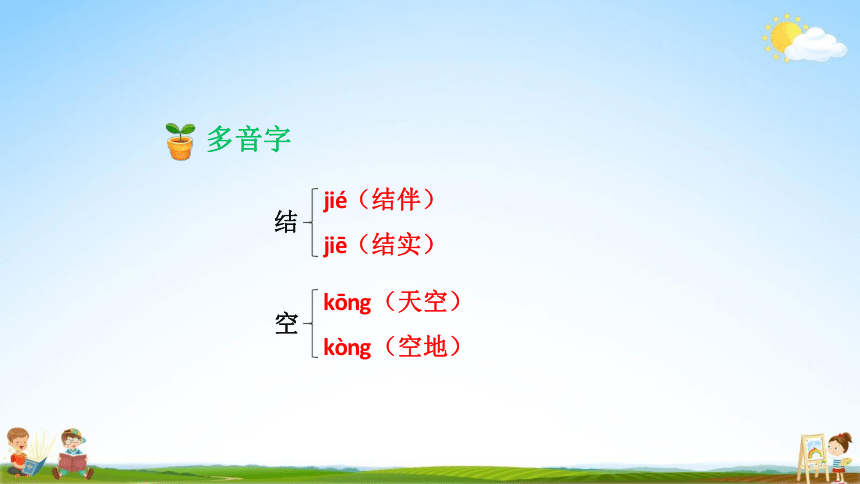 多音字

结
jié（结伴）
jiē（结实）

空
kōng（天空）
kòng（空地）